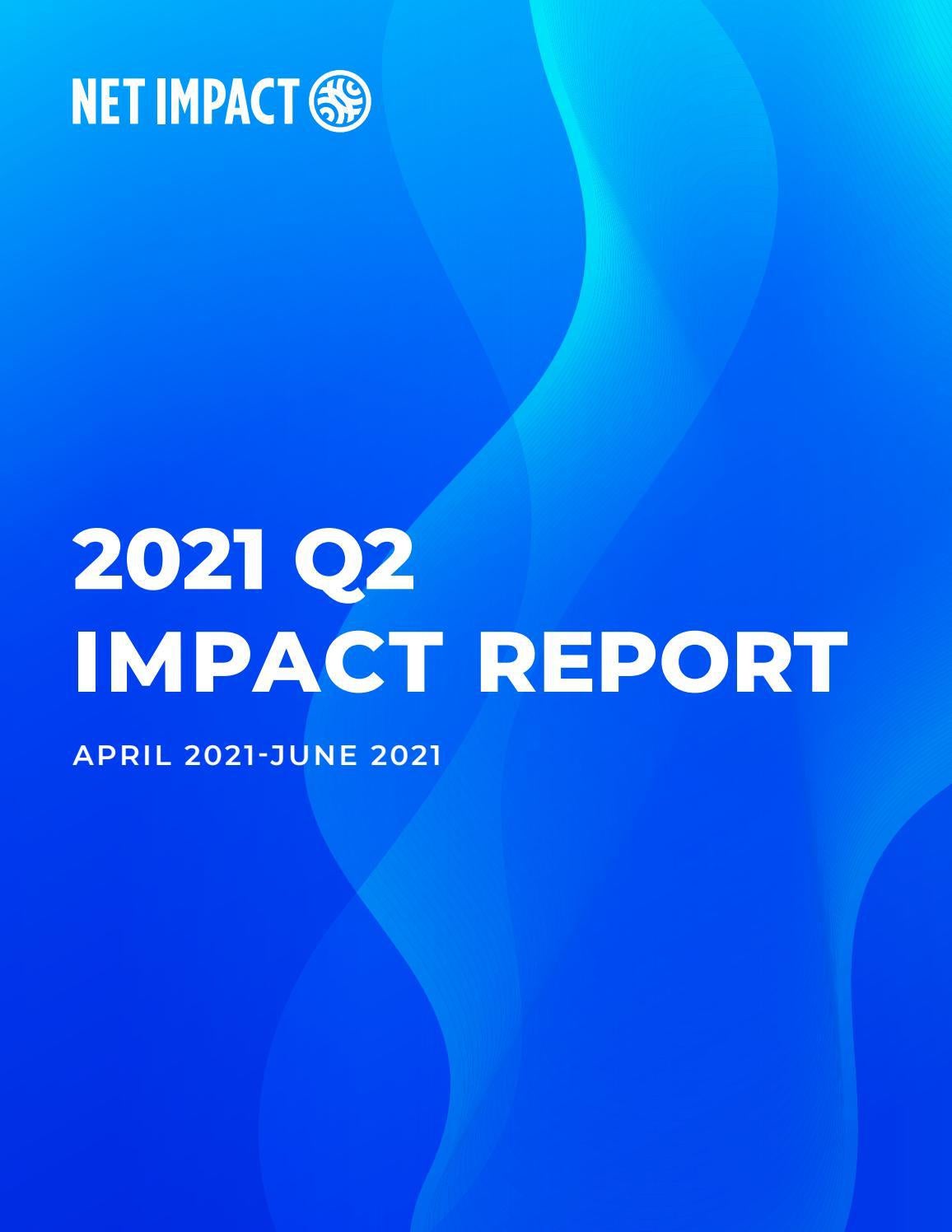 NET IMPACT

2021 Q2
IMPACT REPORT

APRIL 2021-JUNE 2021